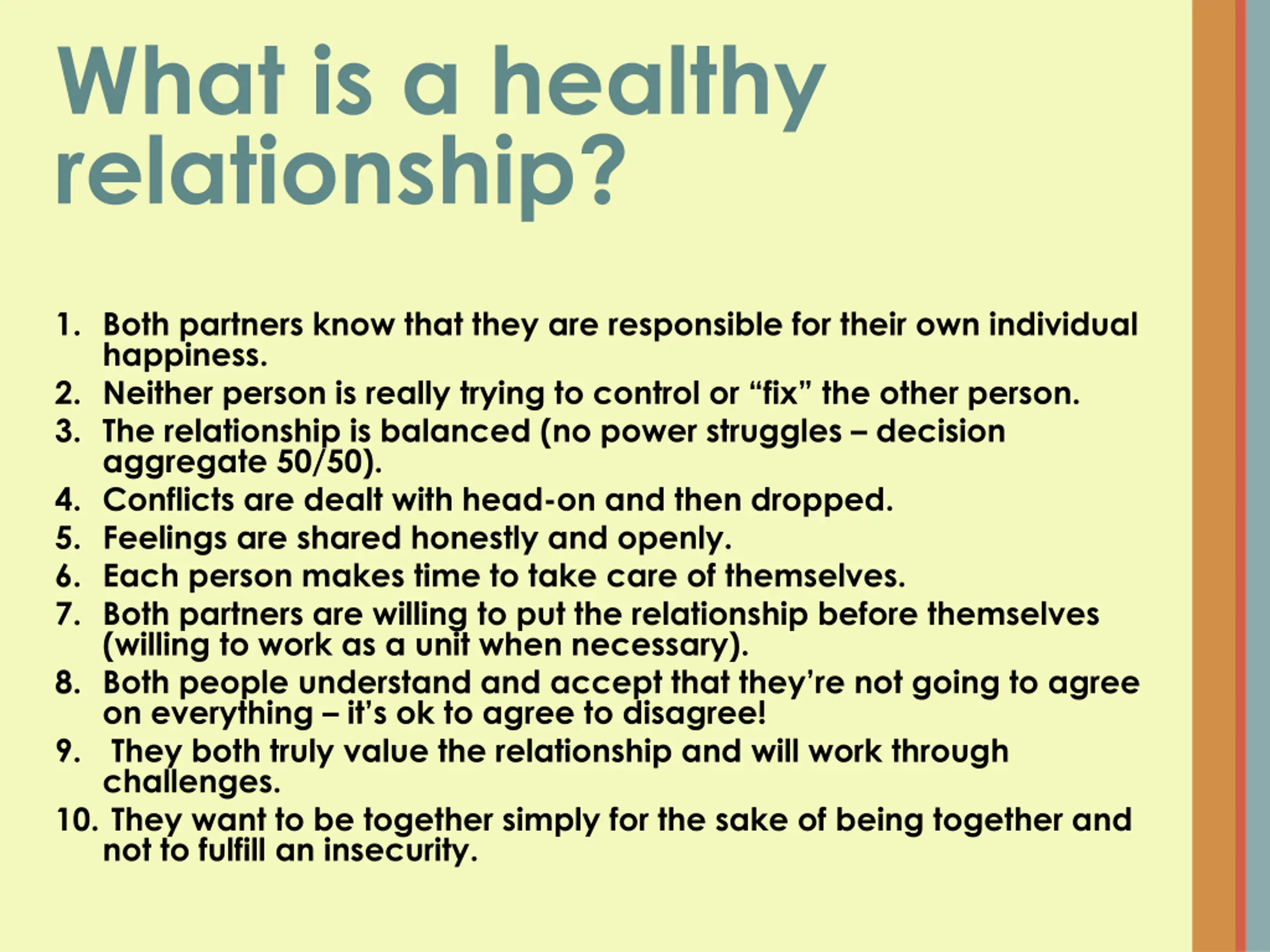 What is a healthy relationship?

1. Both partners know that they are responsible for their own individual happiness.
2. Neither person is really trying to control or “fix” the other person.
3. The relationship is balanced (no power struggles – decision aggregate 50/50).
4. Conflicts are dealt with head-on and then dropped.
5. Feelings are shared honestly and openly.
6. Each person makes time to take care of themselves.
7. Both partners are willing to put the relationship before themselves (willing to work as a unit when necessary).
8. Both people understand and accept that they’re not going to agree on everything – it’s ok to agree to disagree!
9. They both truly value the relationship and will work through challenges.
10. They want to be together simply for the sake of being together and not to fulfill an insecurity.